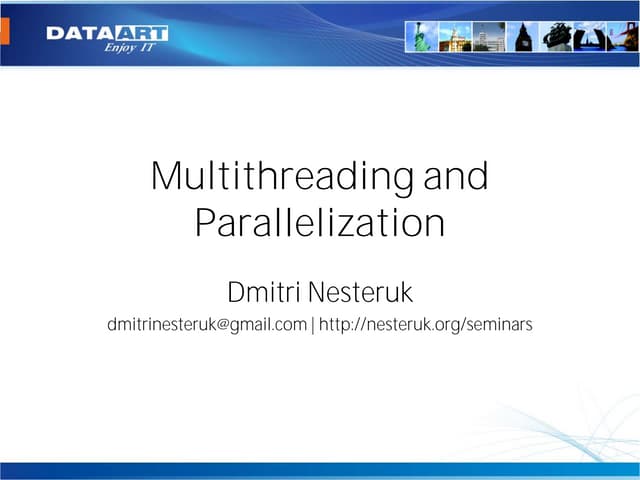 DATAART
Enjoy IT

Multithreading and Parallelization

Dmitri Nesteruk

dmitrinesteruk@gmail.com | http://nesteruk.org/seminars